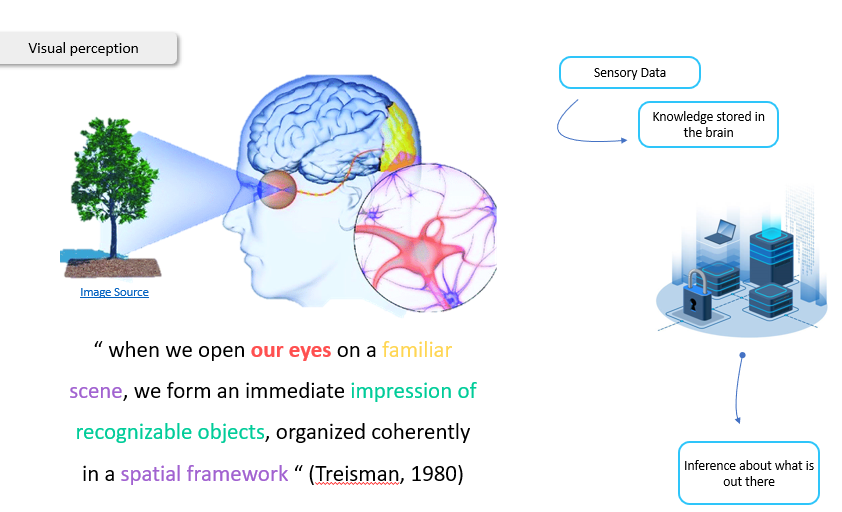 Visual perception

Image Source

“ when we open our eyes on a familiar scene, we form an immediate impression of recognizable objects, organized coherently in a spatial framework “ (Treisman, 1980)

Sensory Data

Knowledge stored in the brain

Inference about what is out there